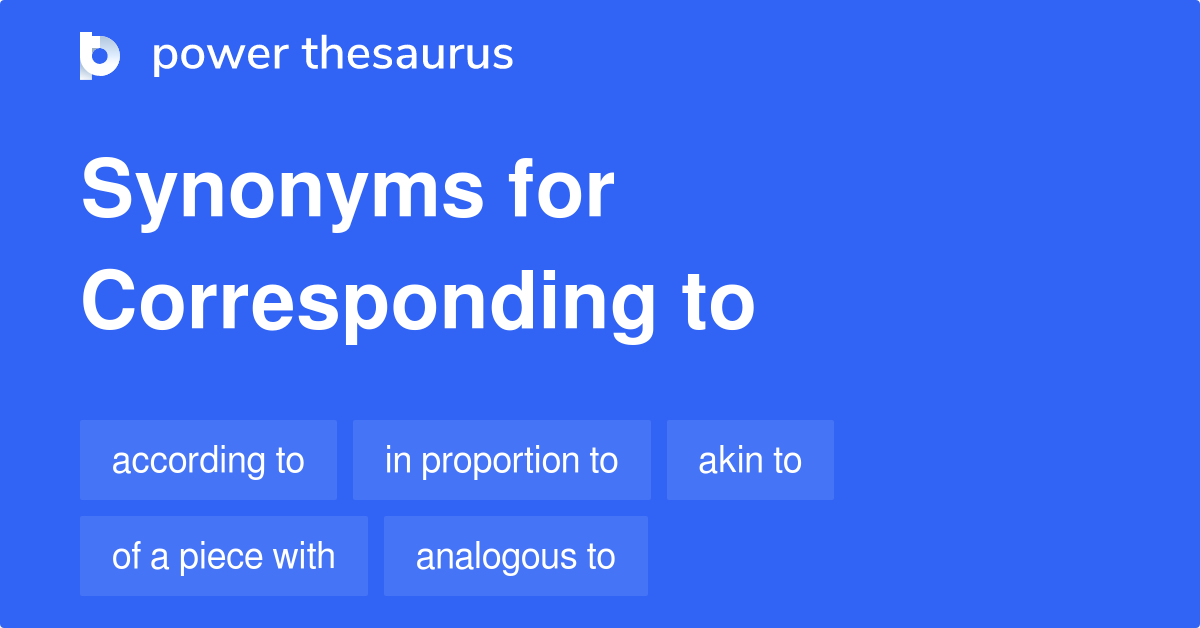 power thesaurus

Synonyms for Corresponding to

according to
in proportion to
akin to
of a piece with
analogous to